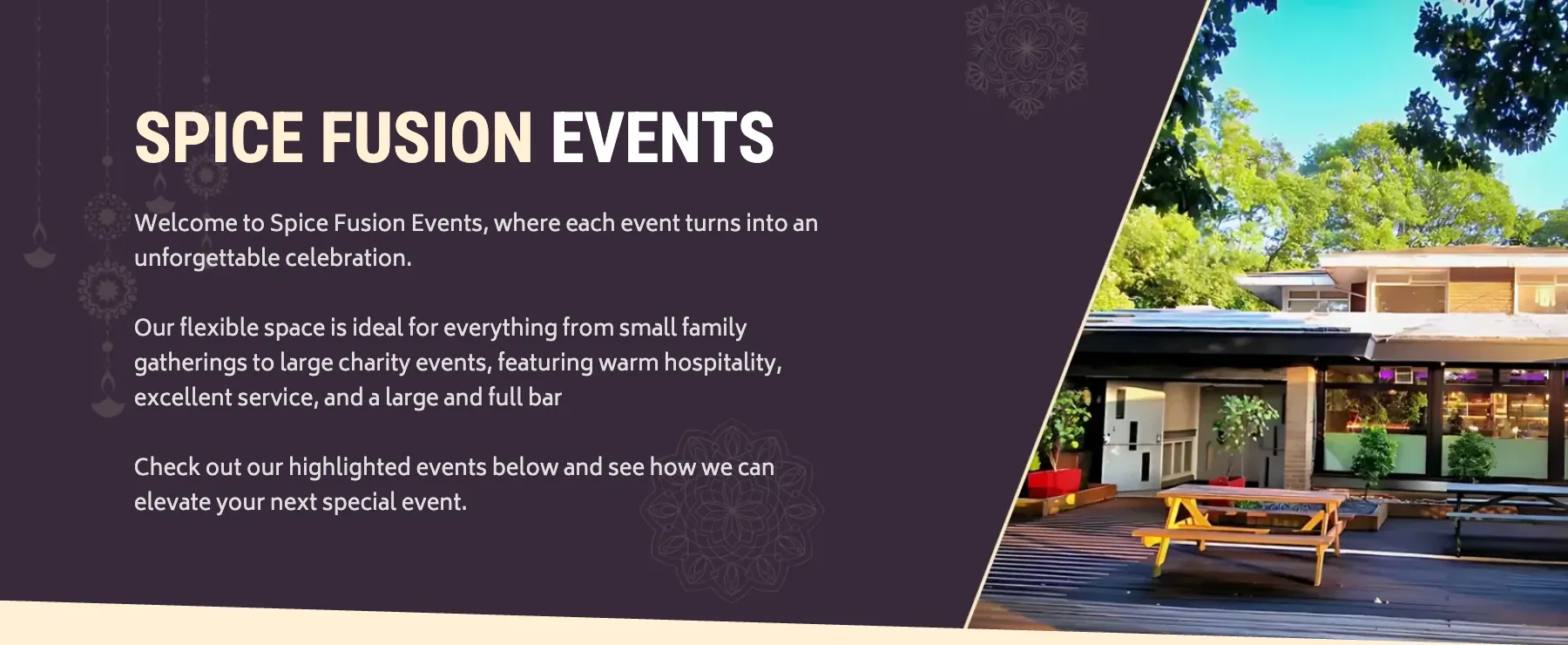 SPICE FUSION EVENTS

Welcome to Spice Fusion Events, where each event turns into an unforgettable celebration.

Our flexible space is ideal for everything from small family gatherings to large charity events, featuring warm hospitality, excellent service, and a large and full bar

Check out our highlighted events below and see how we can elevate your next special event.